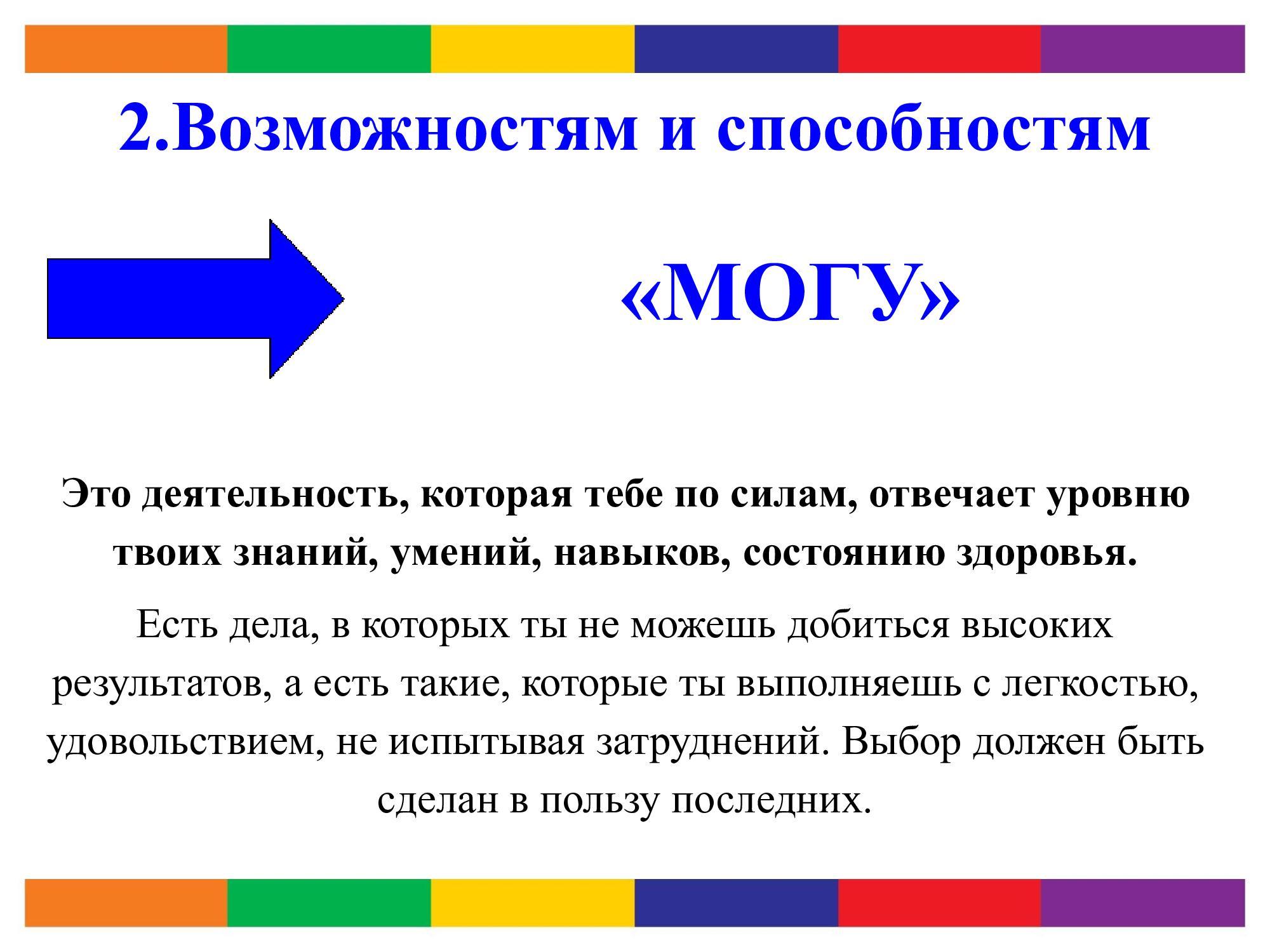 2.Возможностям и способностям

«МОГУ»

Это деятельность, которая тебе по силам, отвечает уровню твоих знаний, умений, навыков, состоянию здоровья.

Есть дела, в которых ты не можешь добиться высоких результатов, а есть такие, которые ты выполняешь с легкостью, удовольствием, не испытывая затруднений. Выбор должен быть сделан в пользу последних.